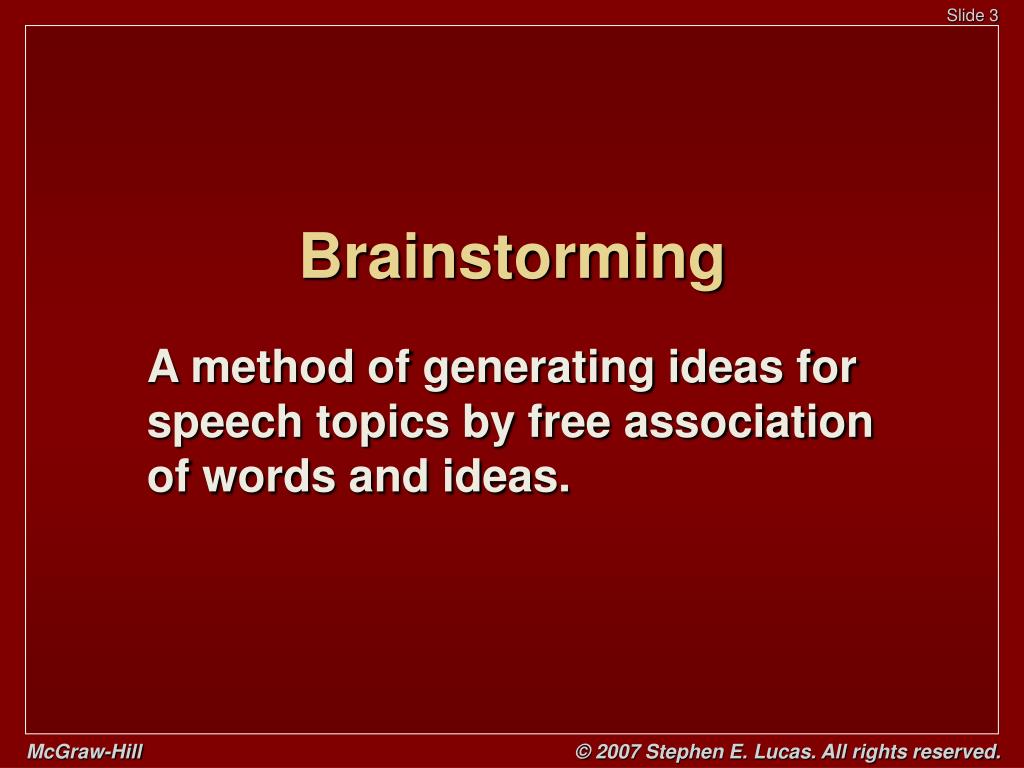 Slide 3

Brainstorming

A method of generating ideas for speech topics by free association of words and ideas.

McGraw-Hill

© 2007 Stephen E. Lucas. All rights reserved.